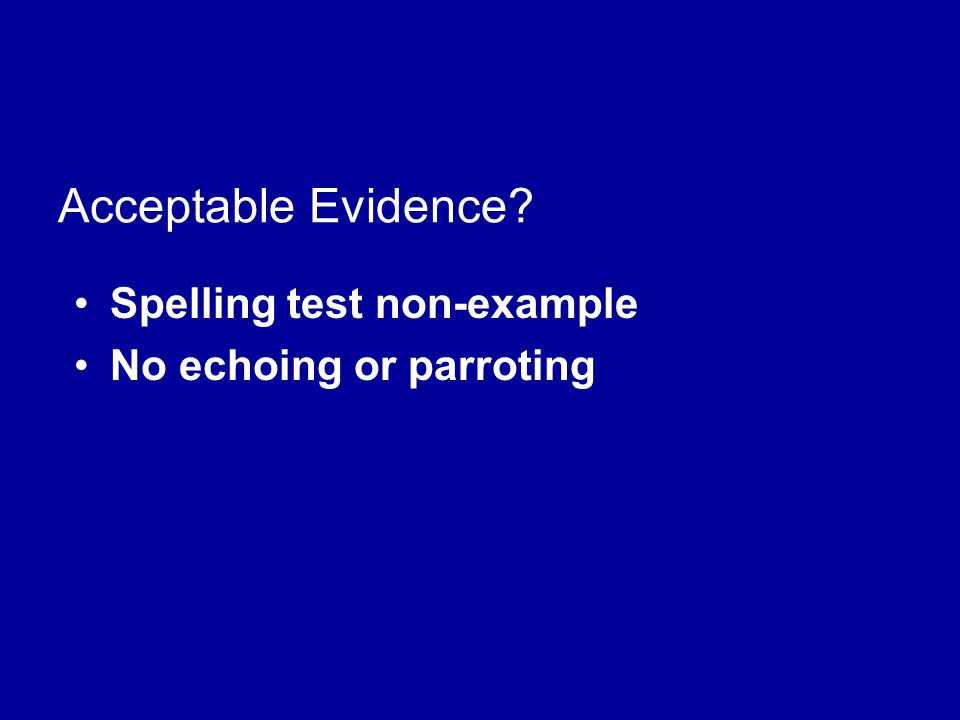 Acceptable Evidence?

• Spelling test non-example
• No echoing or parroting